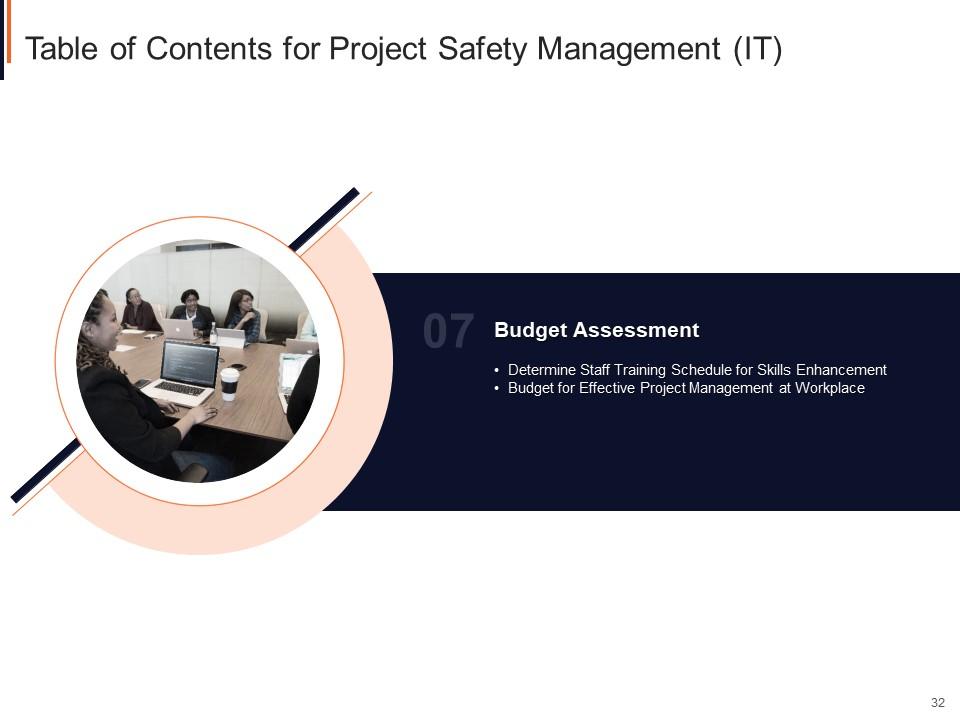 Table of Contents for Project Safety Management (IT)

07

Budget Assessment

• Determine Staff Training Schedule for Skills Enhancement
• Budget for Effective Project Management at Workplace

32